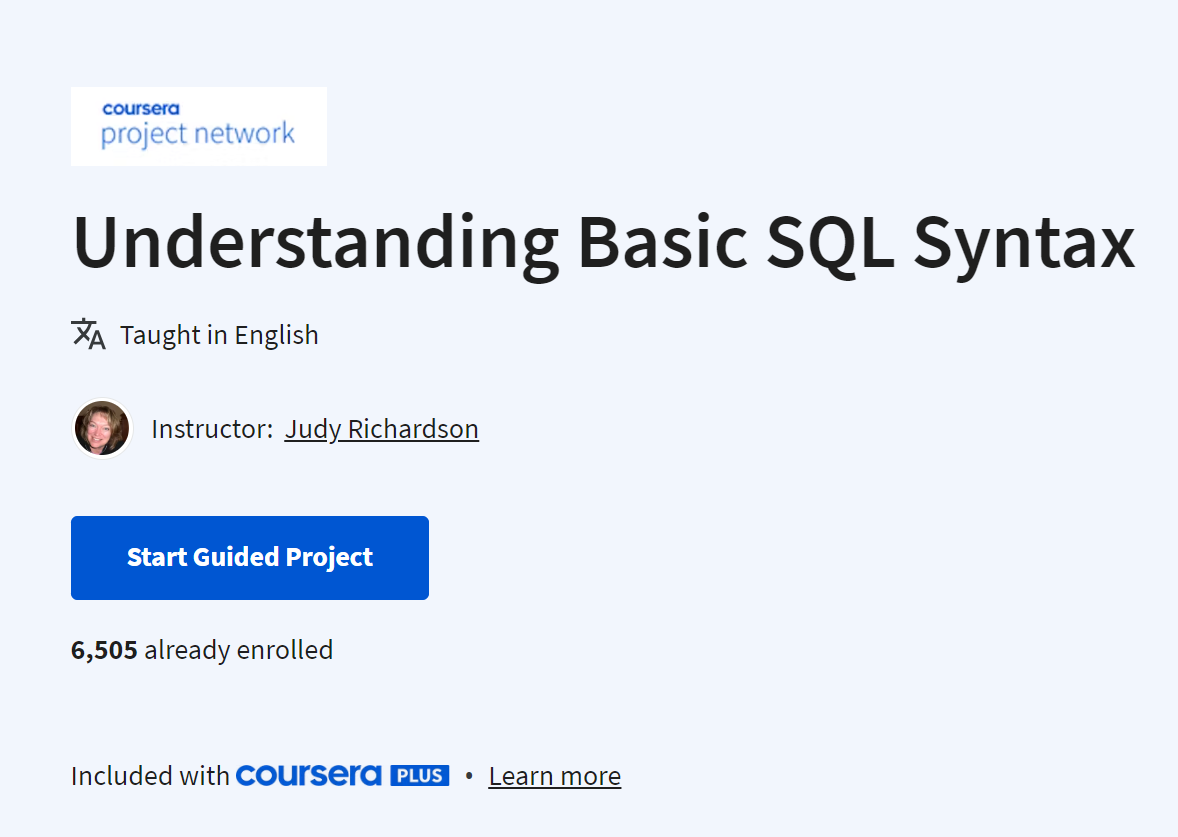 coursera
project network

Understanding Basic SQL Syntax

Taught in English

Instructor: Judy Richardson

Start Guided Project

6,505 already enrolled

Included with coursera PLUS • Learn more